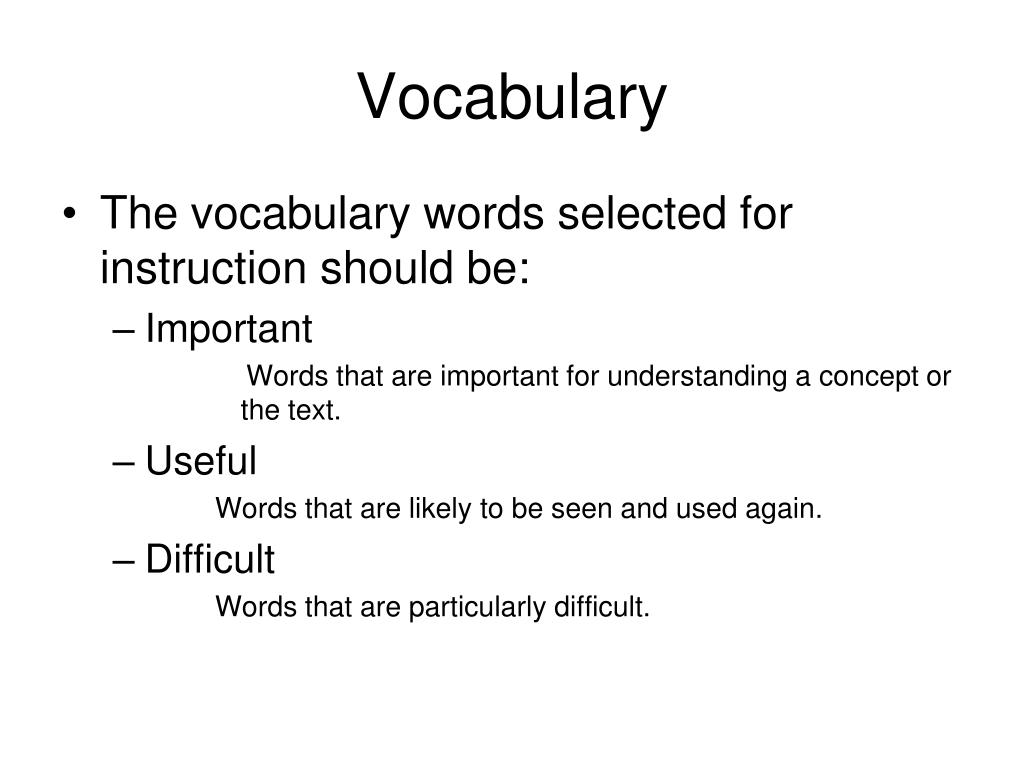 Vocabulary

• The vocabulary words selected for instruction should be:

– Important

Words that are important for understanding a concept or the text.

– Useful

Words that are likely to be seen and used again.

– Difficult

Words that are particularly difficult.